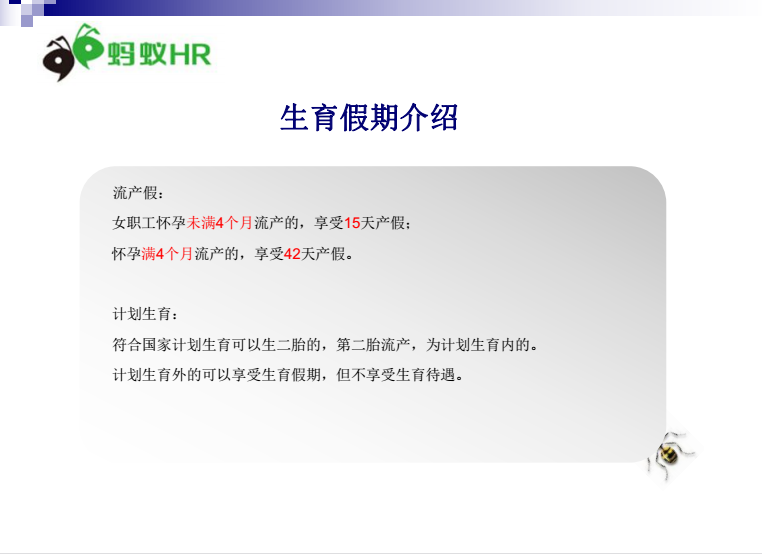 蚂蚁HR

生育假期介绍

流产假：

女职工怀孕未满4个月流产的，享受15天产假；

怀孕满4个月流产的，享受42天产假。

计划生育：

符合国家计划生育可以生二胎的，第二胎流产，为计划生育内的。

计划生育外的可以享受生育假期，但不享受生育待遇。